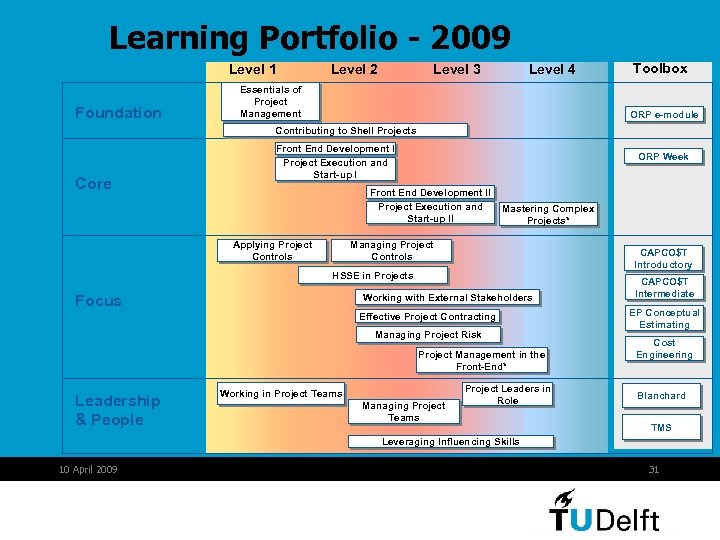 Learning Portfolio - 2009

Level 1 Level 2 Level 3 Level 4

Toolbox

Foundation

Essentials of Project Management

Contributing to Shell Projects

ORP e-module

Core

Front End Development I

Project Execution and Start-up I

Front End Development II

Project Execution and Start-up II

Mastering Complex Projects*

ORP Week

Focus

Applying Project Controls

Managing Project Controls

HSSE in Projects

Working with External Stakeholders

Effective Project Contracting

Managing Project Risk

Project Management in the Front-End*

CAPCO$T Introductory

CAPCO$T Intermediate

EP Conceptual Estimating

Cost Engineering

Leadership & People

Working in Project Teams

Managing Project Teams

Project Leaders in Role

Leveraging Influencing Skills

Blanchard

TMS

10 April 2009

31

TUDelft